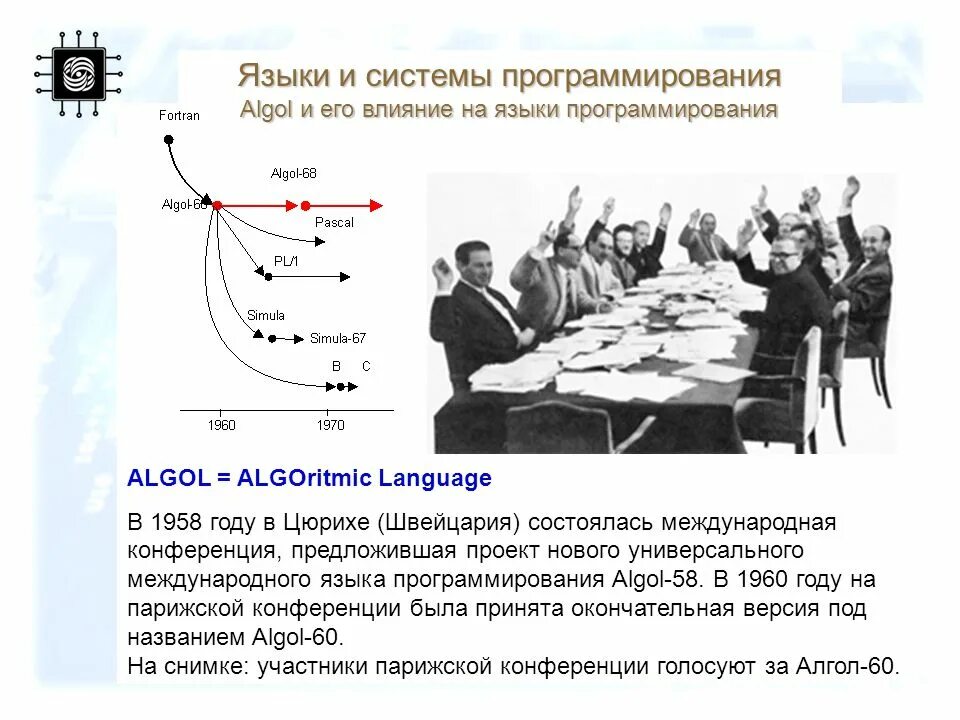 Языки и системы программирования
Algol и его влияние на языки программирования

Fortran
Algol-68
Algol-60
Pascal
PL/1
Simula
Simula-67
B C
1960
1970

ALGOL = ALGOritmic Language

В 1958 году в Цюрихе (Швейцария) состоялась международная конференция, предложившая проект нового универсального международного языка программирования Algol-58. В 1960 году на парижской конференции была принята окончательная версия под названием Algol-60.
На снимке: участники парижской конференции голосуют за Алгол-60.